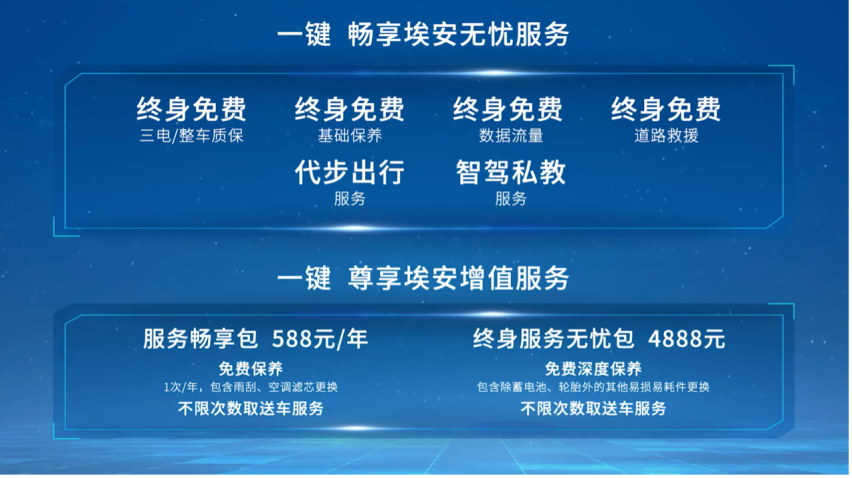 一键 畅享埃安无忧服务

终身免费
三电/整车质保

终身免费
基础保养

终身免费
数据流量

终身免费
道路救援

代步出行
服务

智驾私教
服务

一键 尊享埃安增值服务

服务畅享包 588元/年
免费保养
1次/年，包含雨刮、空调滤芯更换
不限次数取送车服务

终身服务无忧包 4888元
免费深度保养
包含除蓄电池、轮胎外的其他易损易耗件更换
不限次数取送车服务